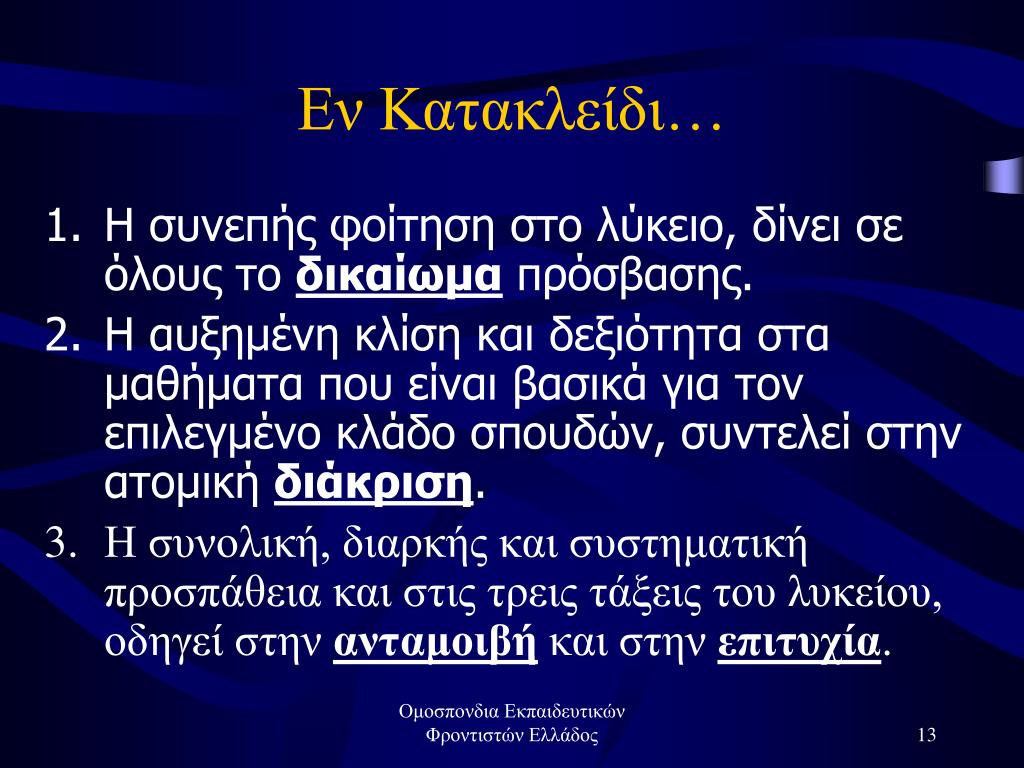 Εν Κατακλείδι…

1. Η συνεπής φοίτηση στο λύκειο, δίνει σε όλους το δικαίωμα πρόσβασης.
2. Η αυξημένη κλίση και δεξιότητα στα μαθήματα που είναι βασικά για τον επιλεγμένο κλάδο σπουδών, συντελεί στην ατομική διάκριση.
3. Η συνολική, διαρκής και συστηματική προσπάθεια και στις τρεις τάξεις του λυκείου, οδηγεί στην ανταμοιβή και στην επιτυχία.

Ομοσπονδια Εκπαιδευτικών Φροντιστών Ελλάδος

13